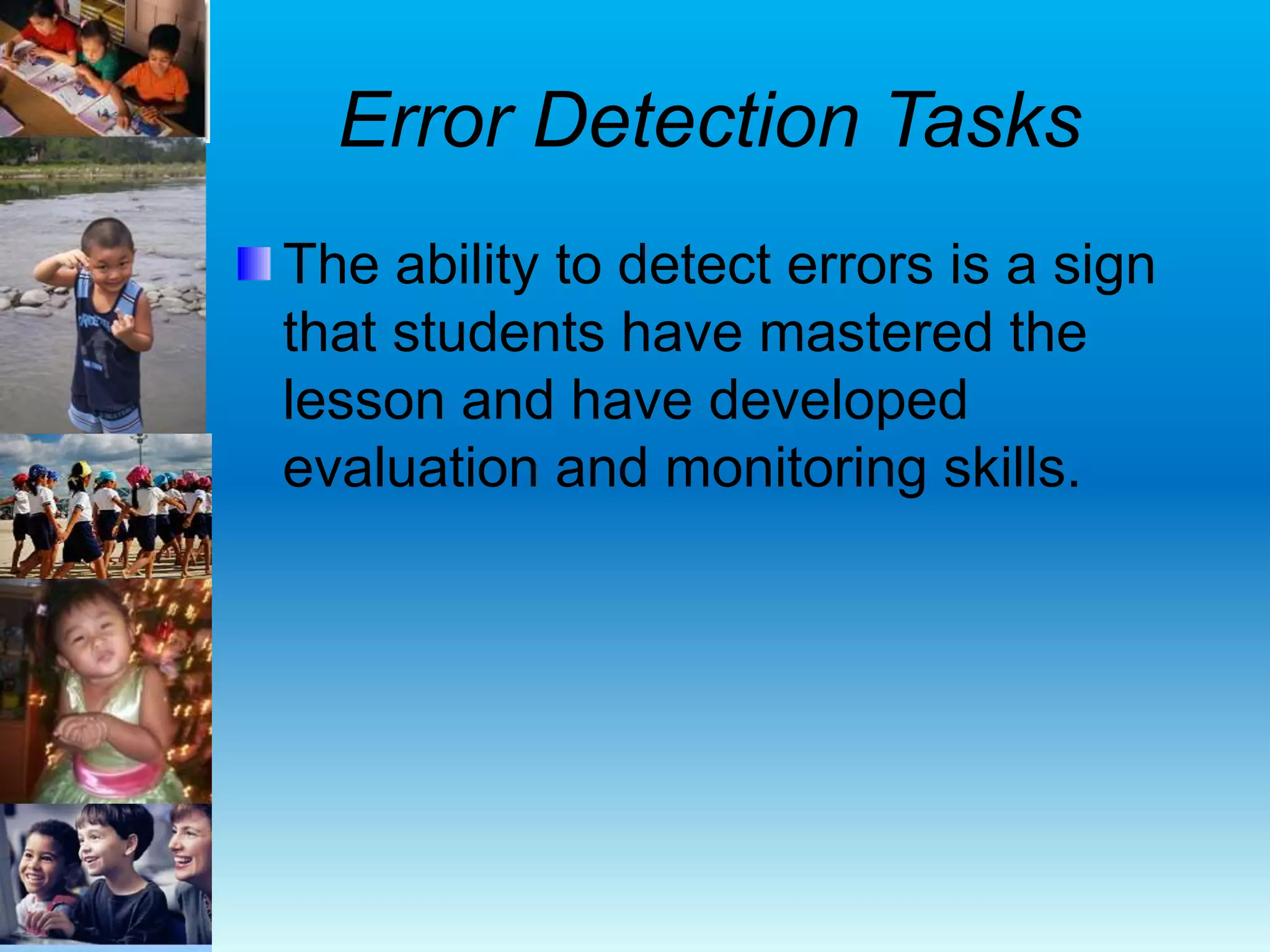 Error Detection Tasks

The ability to detect errors is a sign that students have mastered the lesson and have developed evaluation and monitoring skills.